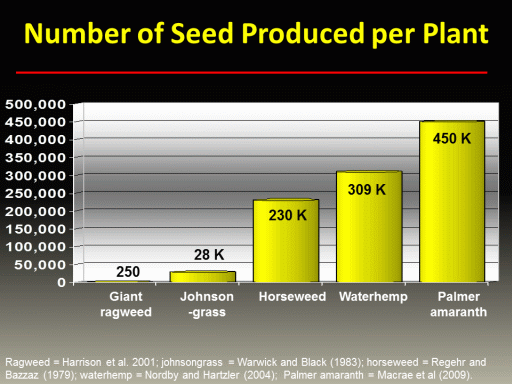 Number of Seed Produced per Plant

500,000
450,000
400,000
350,000
300,000
250,000
200,000
150,000
100,000
50,000
0

250
28 K
230 K
309 K
450 K

Giant ragweed
Johnson -grass
Horseweed
Waterhemp
Palmer amaranth

Ragweed = Harrison et al. 2001; johnsongrass = Warwick and Black (1983); horseweed = Regehr and Bazzaz (1979); waterhemp = Nordby and Hartzler (2004); Palmer amaranth = Macrae et al (2009).